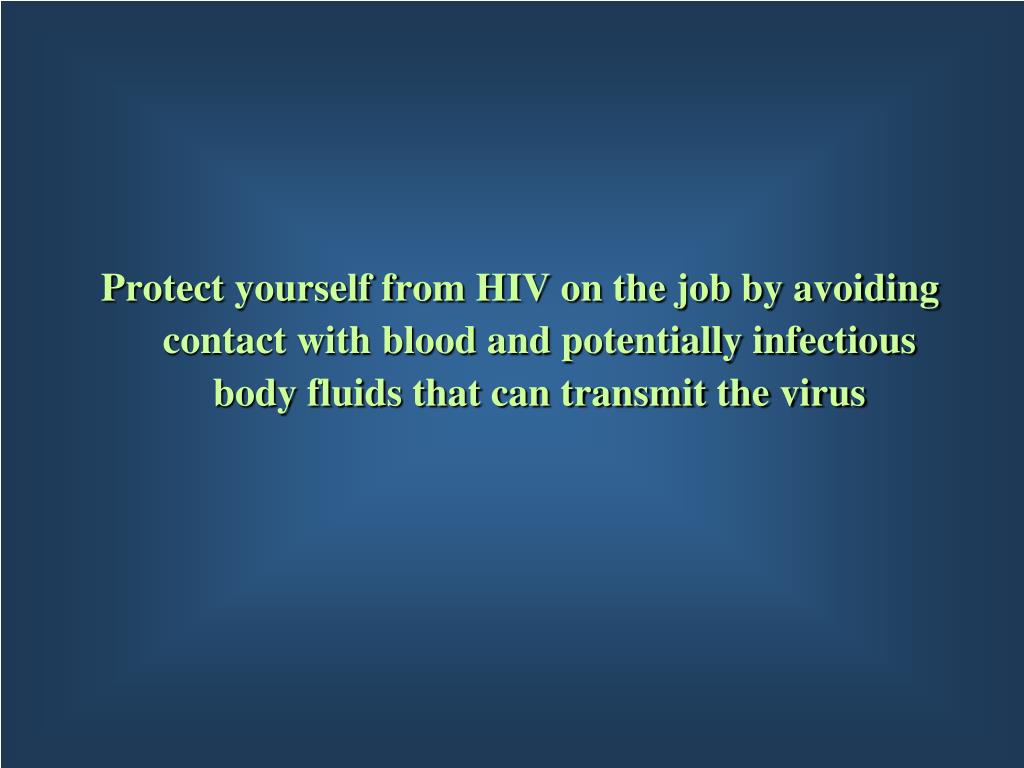 Protect yourself from HIV on the job by avoiding contact with blood and potentially infectious body fluids that can transmit the virus